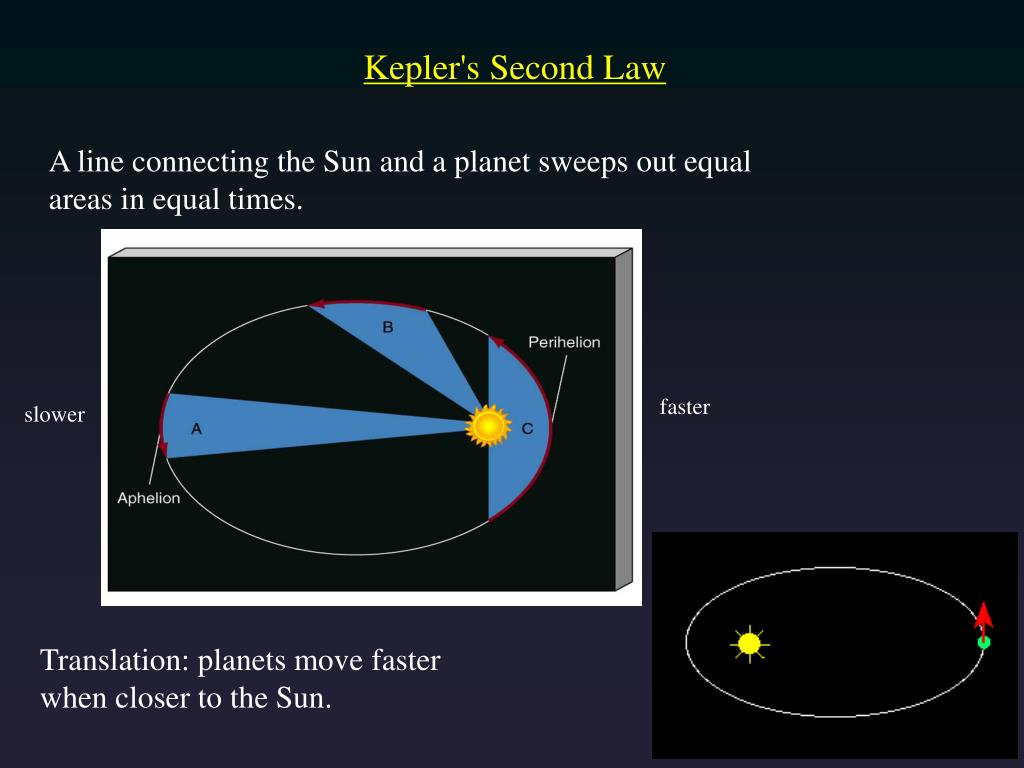 Kepler's Second Law

A line connecting the Sun and a planet sweeps out equal areas in equal times.

B

Perihelion

slower

A

C

faster

Aphelion

Translation: planets move faster when closer to the Sun.